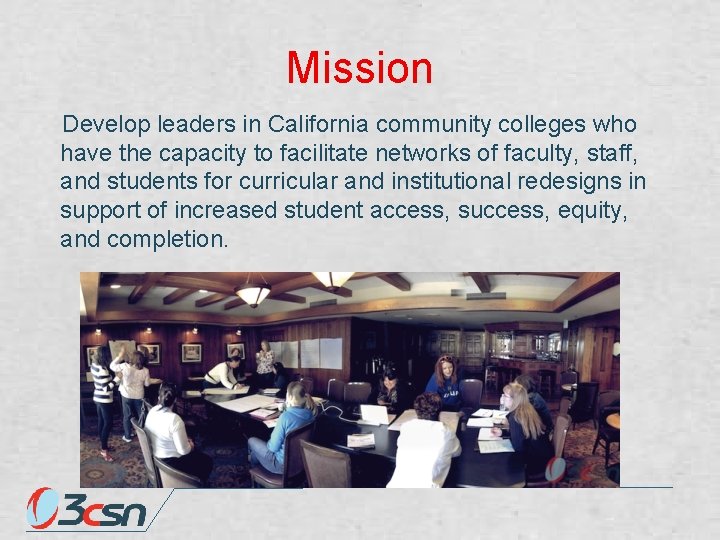 Mission

Develop leaders in California community colleges who have the capacity to facilitate networks of faculty, staff, and students for curricular and institutional redesigns in support of increased student access, success, equity, and completion.

3csn